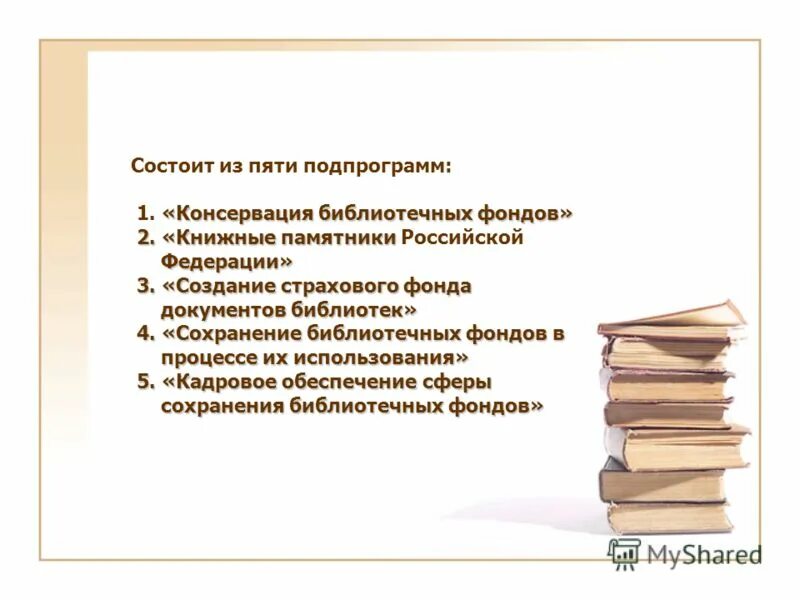 Состоит из пяти подпрограмм:

1. «Консервация библиотечных фондов»
2. «Книжные памятники Российской Федерации»
3. «Создание страхового фонда документов библиотек»
4. «Сохранение библиотечных фондов в процессе их использования»
5. «Кадровое обеспечение сферы сохранения библиотечных фондов»

MyShared